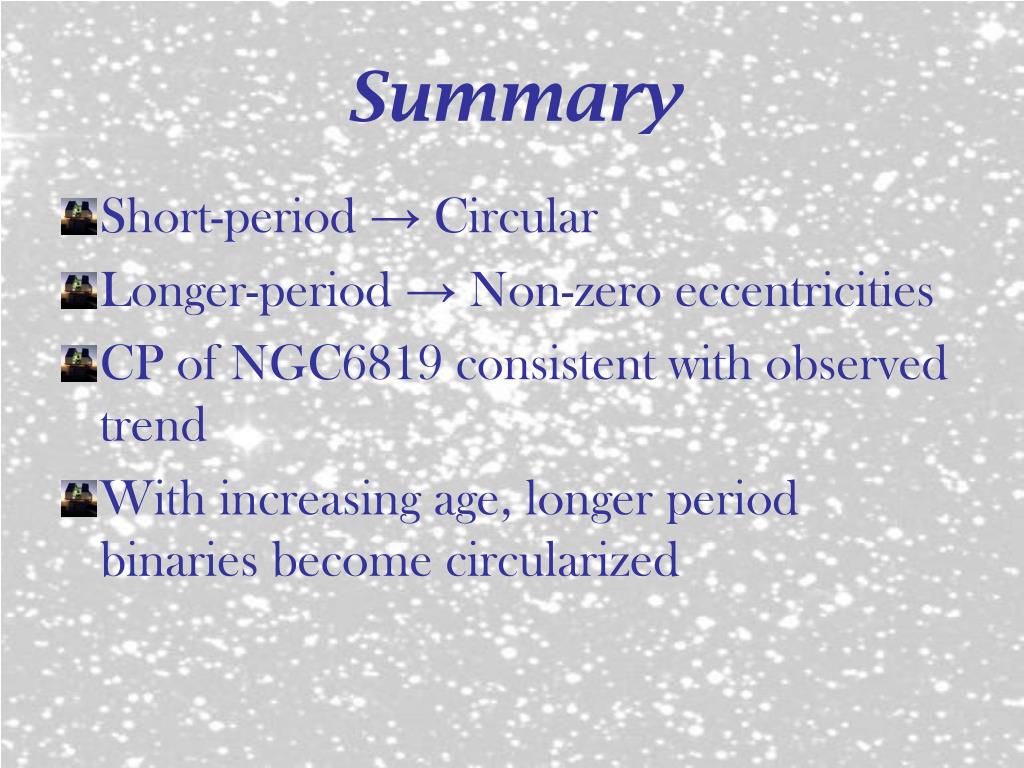 Summary

Short-period → Circular

Longer-period → Non-zero eccentricities

CP of NGC6819 consistent with observed trend

With increasing age, longer period binaries become circularized